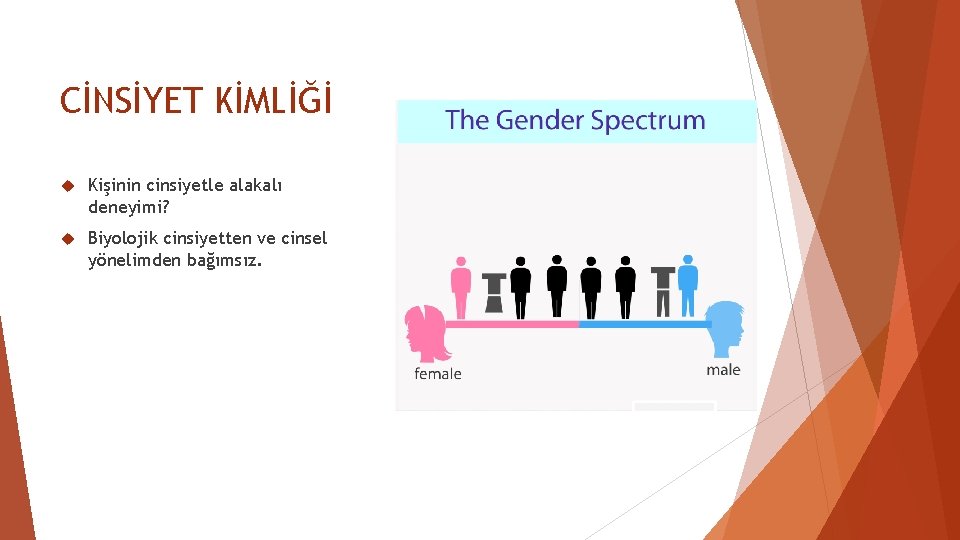 CİNSİYET KİMLİĞİ

Kişinin cinsiyetle alakalı deneyimi?

Biyolojik cinsiyetten ve cinsel yönelimden bağımsız.

The Gender Spectrum

female

male